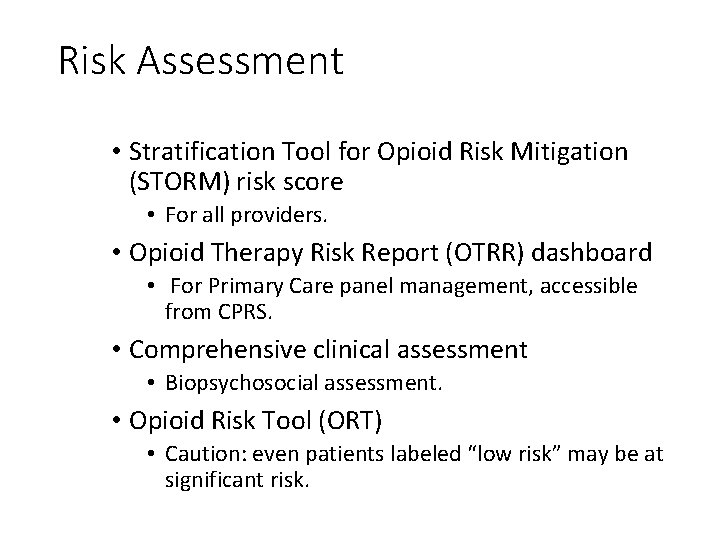 Risk Assessment

• Stratification Tool for Opioid Risk Mitigation (STORM) risk score
  • For all providers.
• Opioid Therapy Risk Report (OTRR) dashboard
  • For Primary Care panel management, accessible from CPRS.
• Comprehensive clinical assessment
  • Biopsychosocial assessment.
• Opioid Risk Tool (ORT)
  • Caution: even patients labeled “low risk” may be at significant risk.